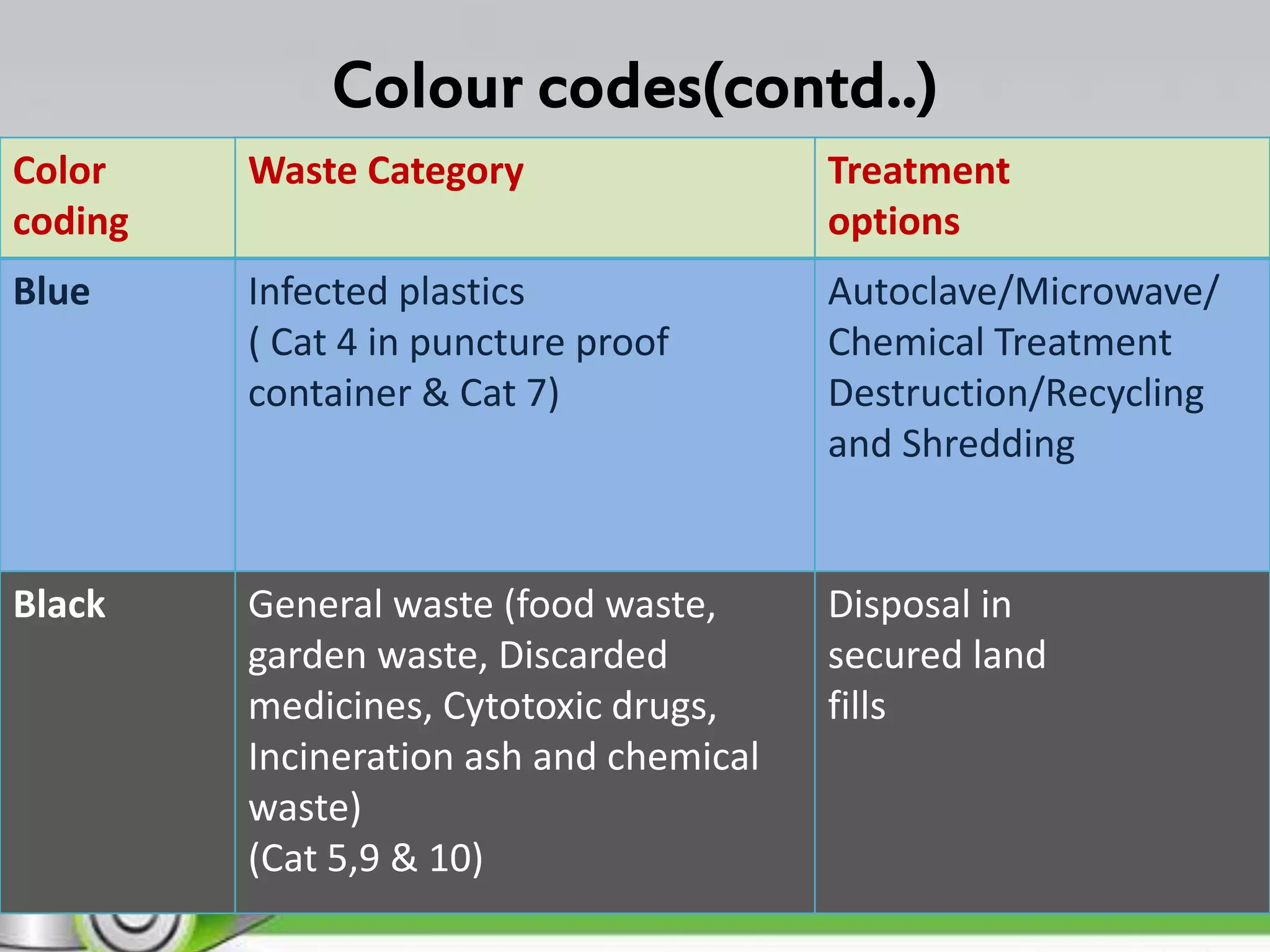 Colour codes(contd..)

| Color coding | Waste Category | Treatment options |
|---|---|---|
| Blue | Infected plastics ( Cat 4 in puncture proof container & Cat 7) | Autoclave/Microwave/ Chemical Treatment Destruction/Recycling and Shredding |
| Black | General waste (food waste, garden waste, Discarded medicines, Cytotoxic drugs, Incineration ash and chemical waste) (Cat 5,9 & 10) | Disposal in secured land fills |